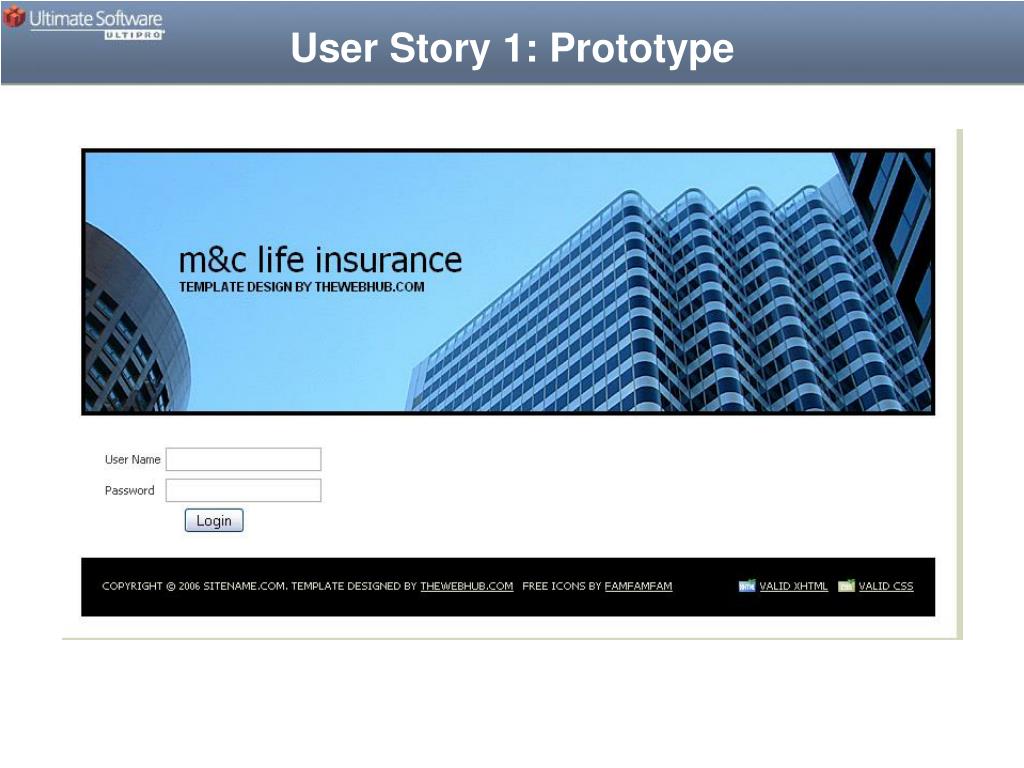 Ultimate Software
ULTIPRO

User Story 1: Prototype

m&c life insurance
TEMPLATE DESIGN BY THEWEBHUB.COM

User Name
Password
Login

COPYRIGHT © 2006 SITENAME.COM. TEMPLATE DESIGNED BY THEWEBHUB.COM FREE ICONS BY FAMFAMFAM

VALID XHTML VALID CSS